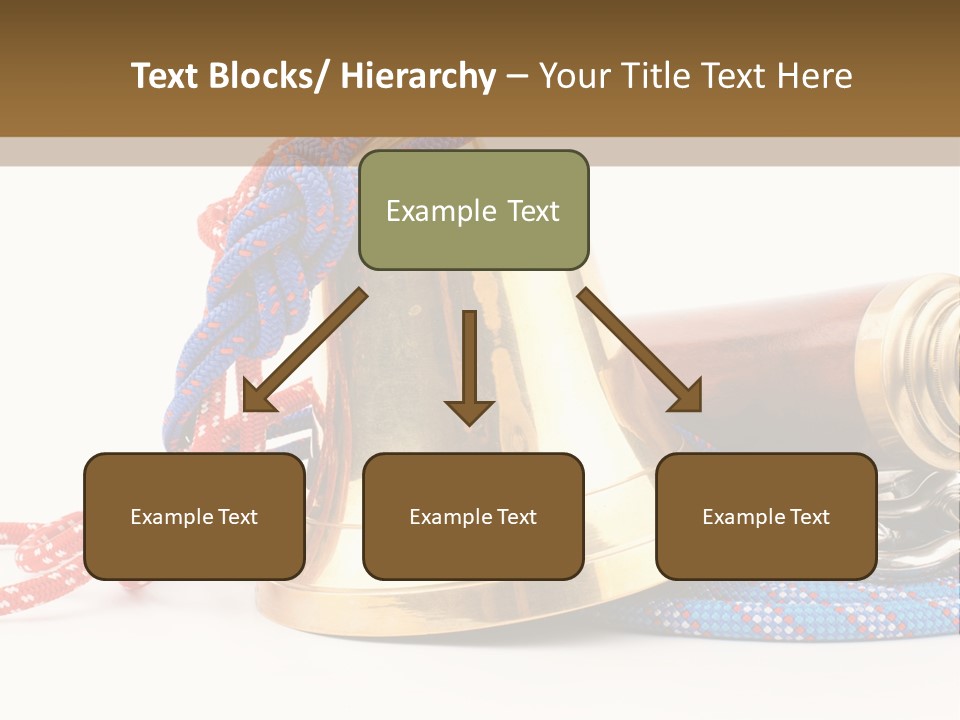 Text Blocks/ Hierarchy – Your Title Text Here

Example Text

Example Text

Example Text

Example Text